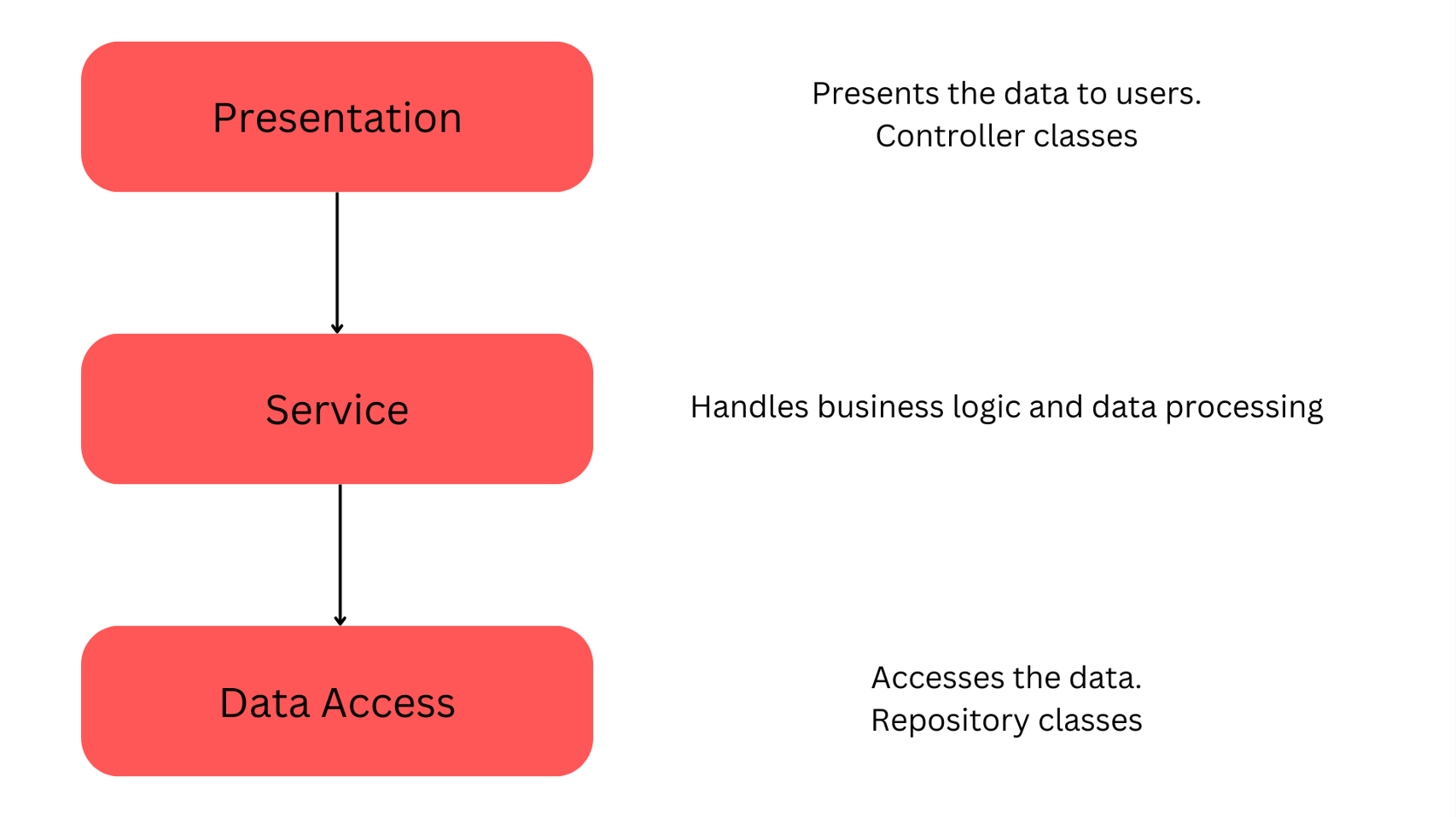 Presentation

Presents the data to users.
Controller classes

Service

Handles business logic and data processing

Data Access

Accesses the data.
Repository classes